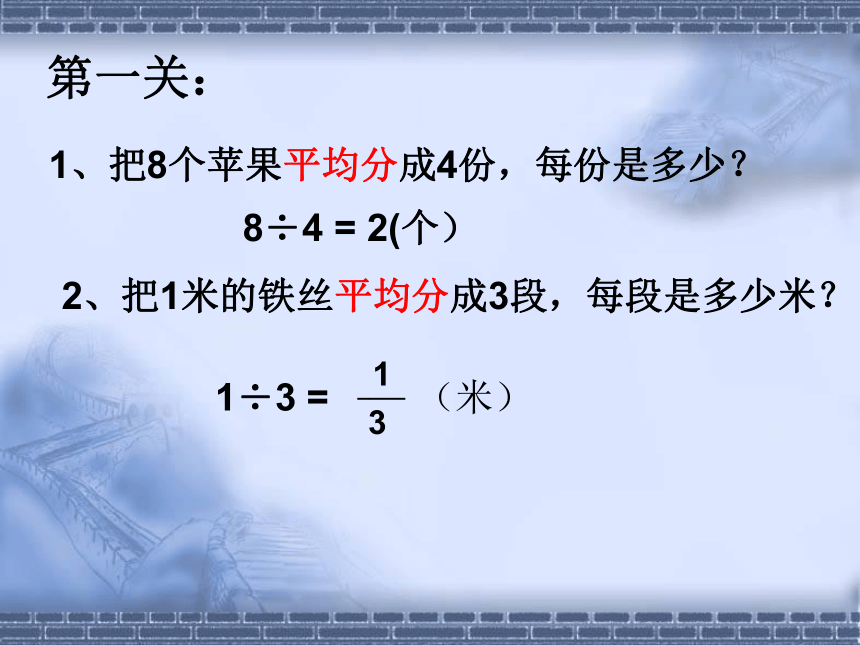 第一关：

1、把8个苹果平均分成4份，每份是多少？

$8 \div 4 = 2$(个）

2、把1米的铁丝平均分成3段，每段是多少米？

$1 \div 3 = \frac{1}{3}$ （米）